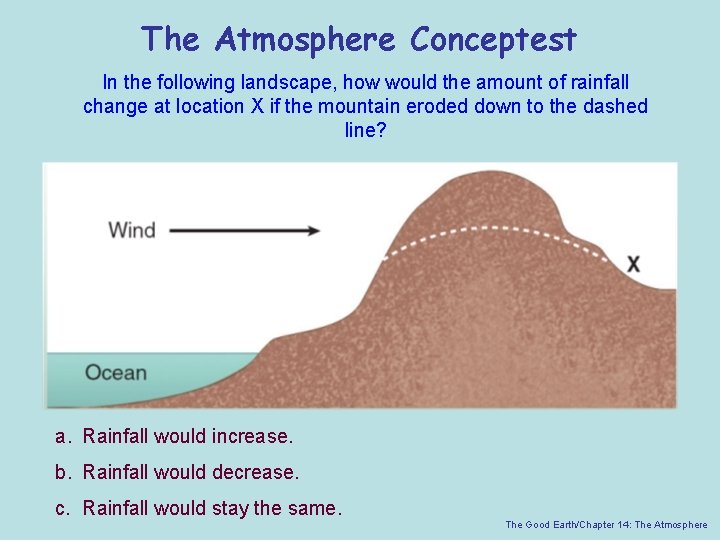 The Atmosphere Conceptest

In the following landscape, how would the amount of rainfall change at location X if the mountain eroded down to the dashed line?

Wind

X

Ocean

a. Rainfall would increase.

b. Rainfall would decrease.

c. Rainfall would stay the same.

The Good Earth/Chapter 14: The Atmosphere